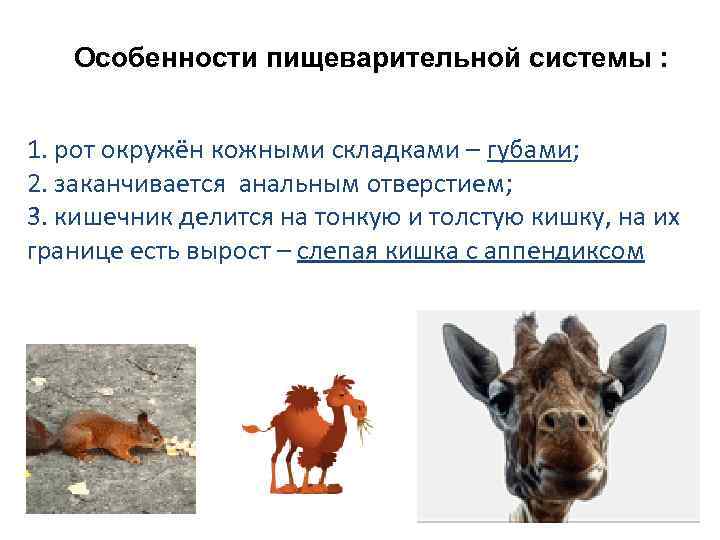 Особенности пищеварительной системы :

1. рот окружён кожными складками – губами;
2. заканчивается анальным отверстием;
3. кишечник делится на тонкую и толстую кишку, на их границе есть вырост – слепая кишка с аппендиксом